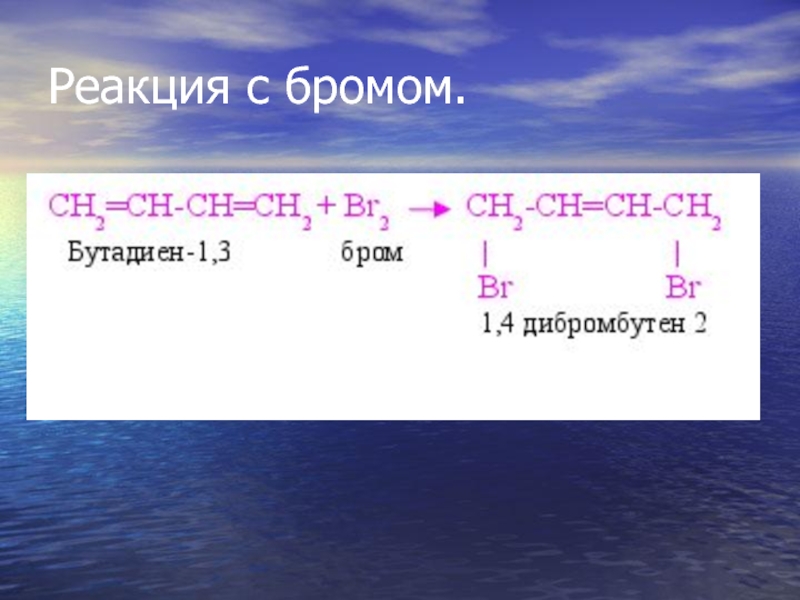 Реакция с бромом.

$CH_2=CH-CH=CH_2 + Br_2 \rightarrow CH_2-CH=CH-CH_2$

Бутадиен-1,3 бром

| |

Br Br

1,4 дибромбутен 2